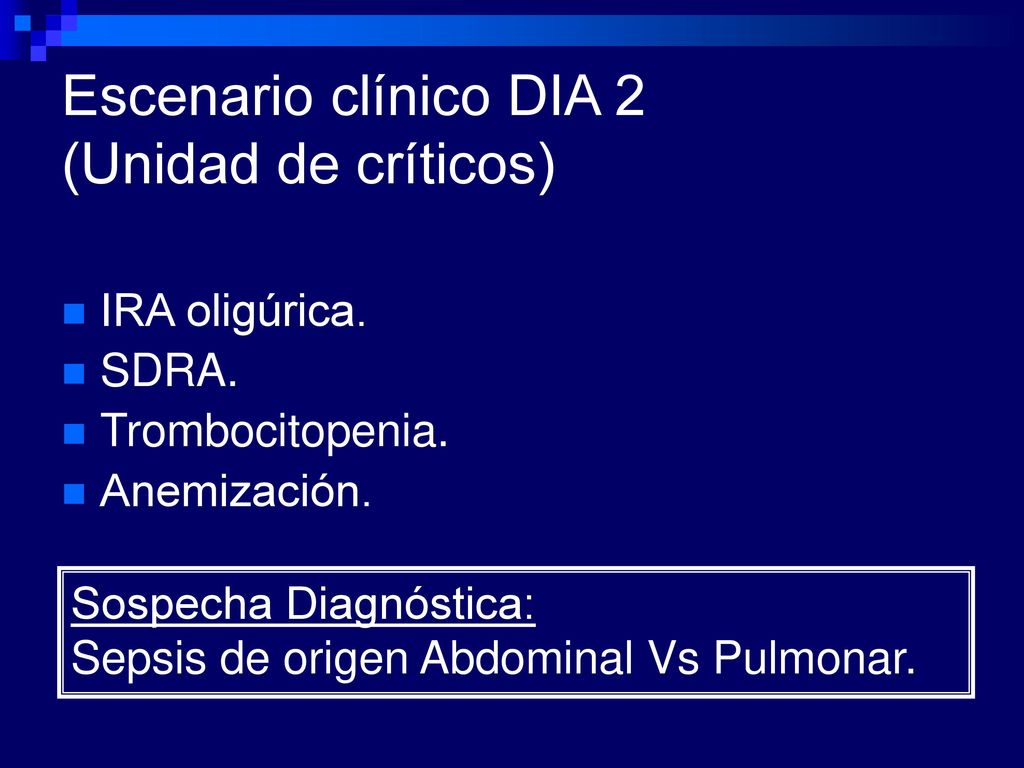 Escenario clínico DIA 2
(Unidad de críticos)

IRA oligúrica.
SDRA.
Trombocitopenia.
Anemización.

Sospecha Diagnóstica:
Sepsis de origen Abdominal Vs Pulmonar.